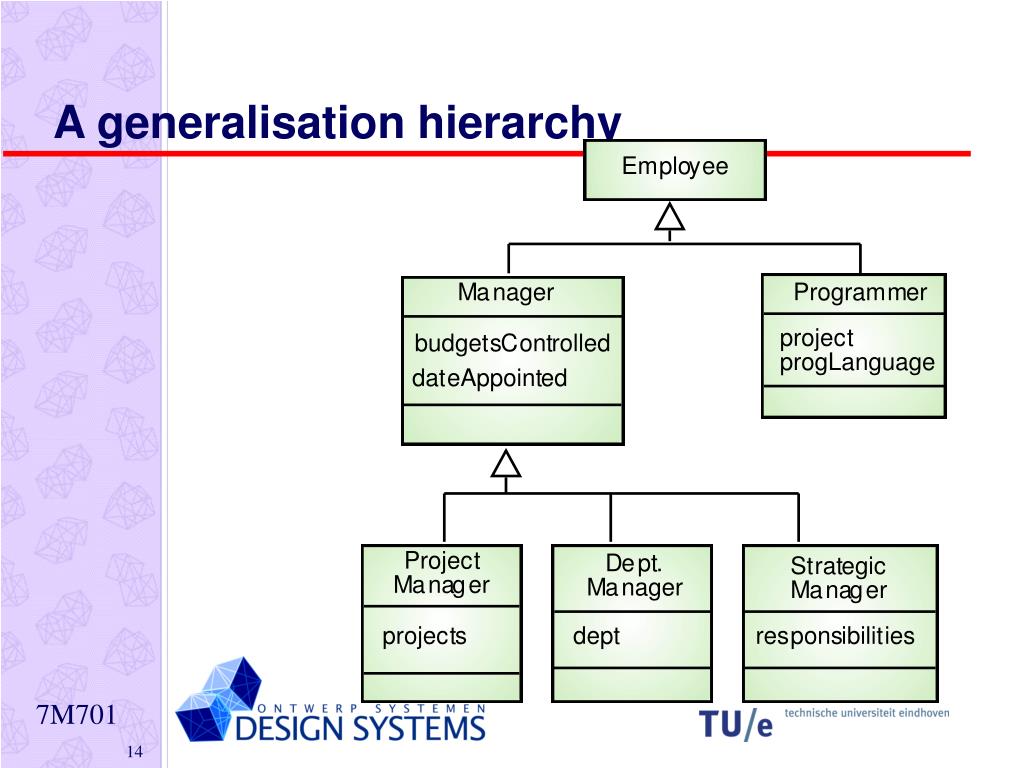 A generalisation hierarchy

Employee

Manager

budgetsControlled
dateAppointed

Programmer

project
progLanguage

Project Manager

projects

Dept. Manager

dept

Strategic Manager

responsibilities

7M701

14

ONTWERP SYSTEMEN
DESIGN SYSTEMS

TU/e technische universiteit eindhoven